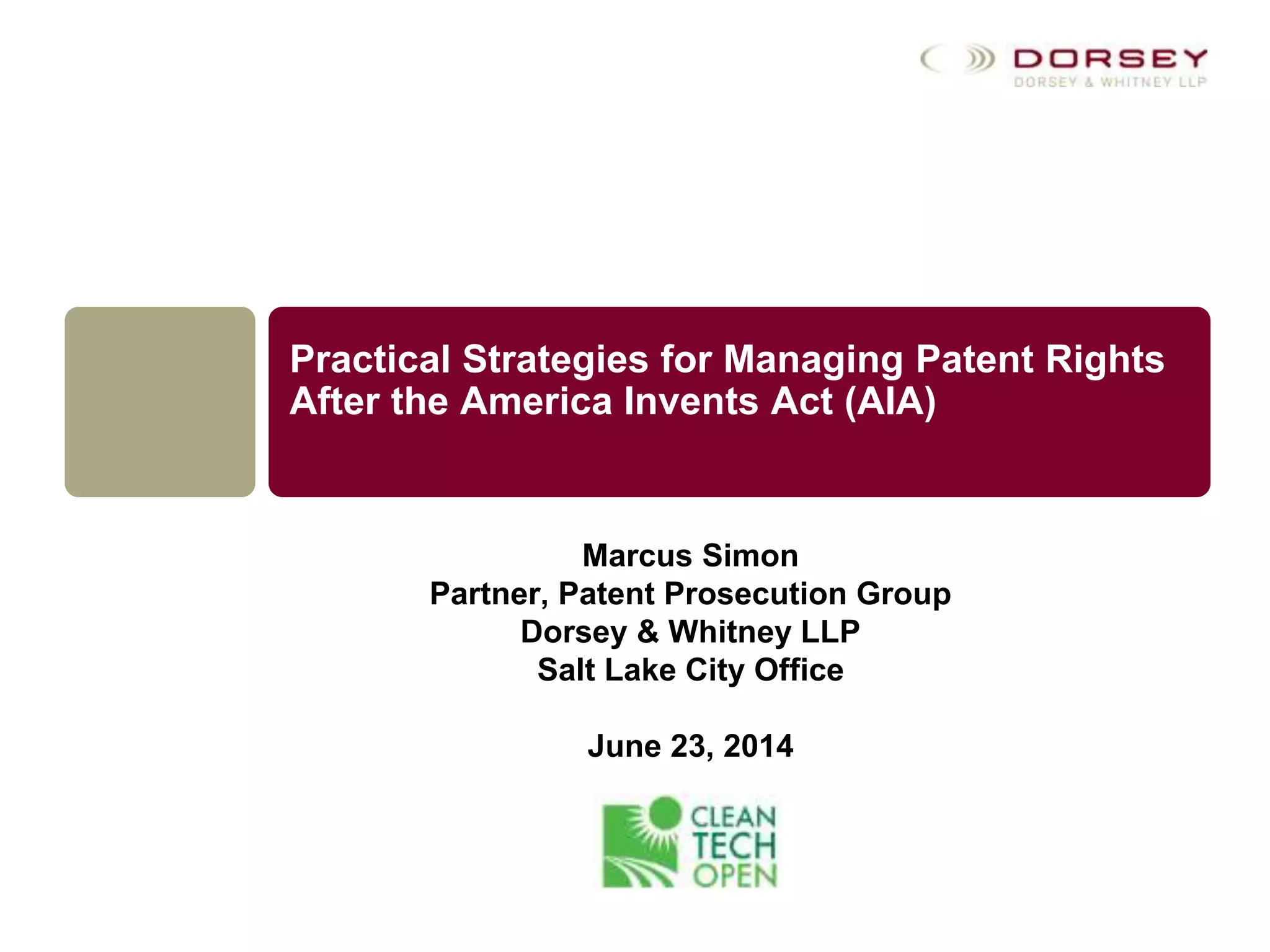 DORSEY
DORSEY & WHITNEY LLP

Practical Strategies for Managing Patent Rights After the America Invents Act (AIA)

Marcus Simon
Partner, Patent Prosecution Group
Dorsey & Whitney LLP
Salt Lake City Office

June 23, 2014

CLEAN
TECH
OPEN